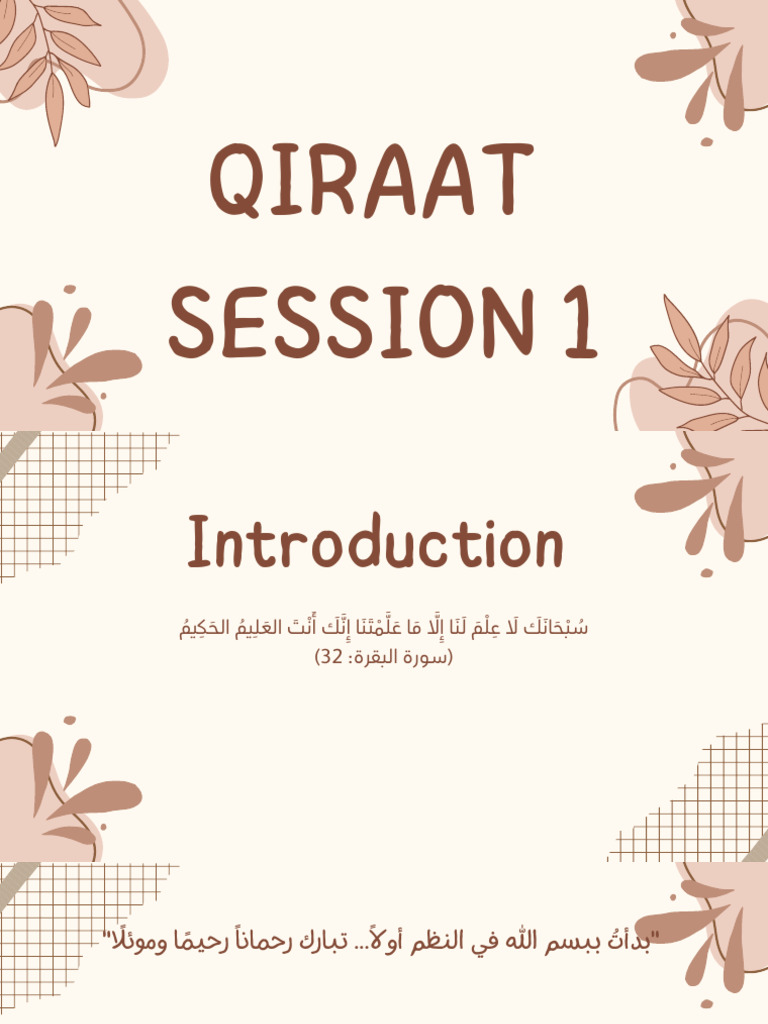 QIRAAT
SESSION 1

Introduction

سُبْحَانَكَ لَا عِلْمَ لَنَا إِلَّا مَا عَلَّمْتَنَا إِنَّكَ أَنْتَ العَلِيمُ الحَكِيمُ
(سورة البقرة: 32)

"بدأتُ ببسم الله في النظم أولاً... تبارك رحماناً رحيمًا وموئلًا"